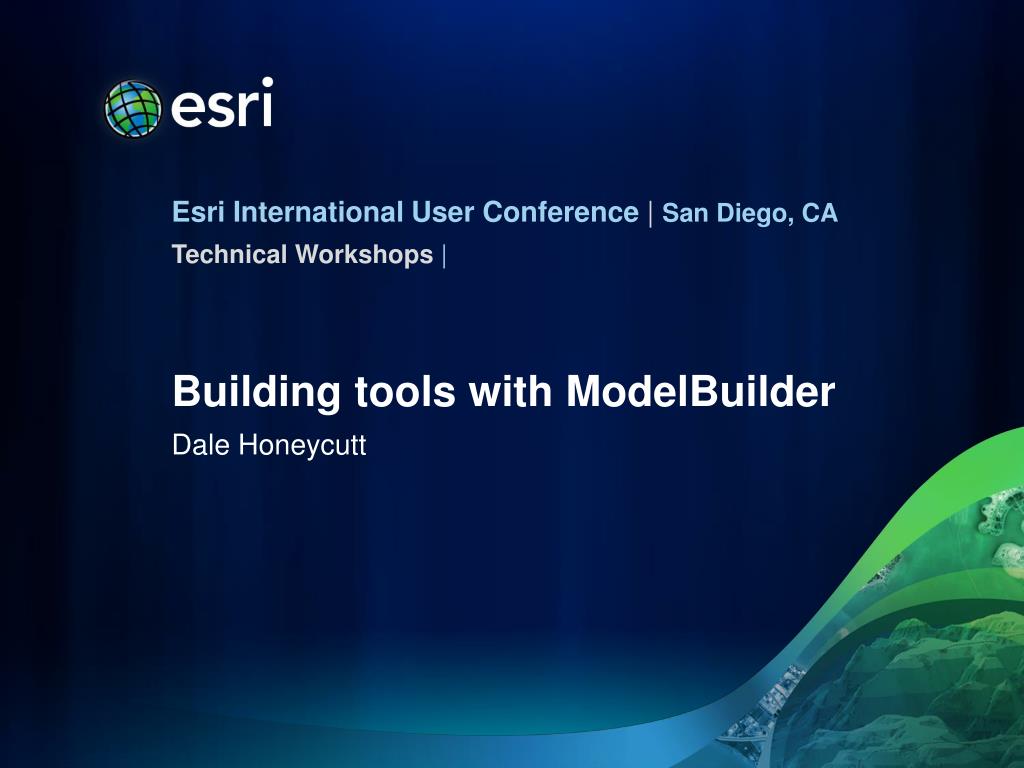 esri

Esri International User Conference | San Diego, CA
Technical Workshops |

Building tools with ModelBuilder
Dale Honeycutt